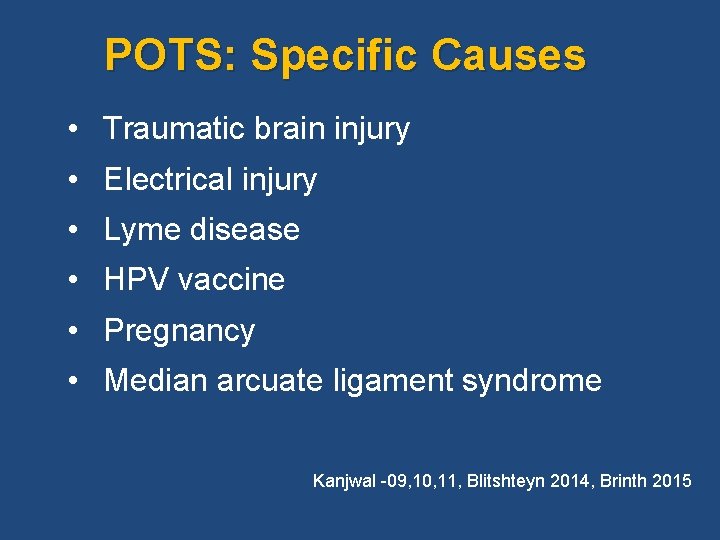 POTS: Specific Causes

• Traumatic brain injury
• Electrical injury
• Lyme disease
• HPV vaccine
• Pregnancy
• Median arcuate ligament syndrome

Kanjwal -09,10,11, Blitshteyn 2014, Brinth 2015